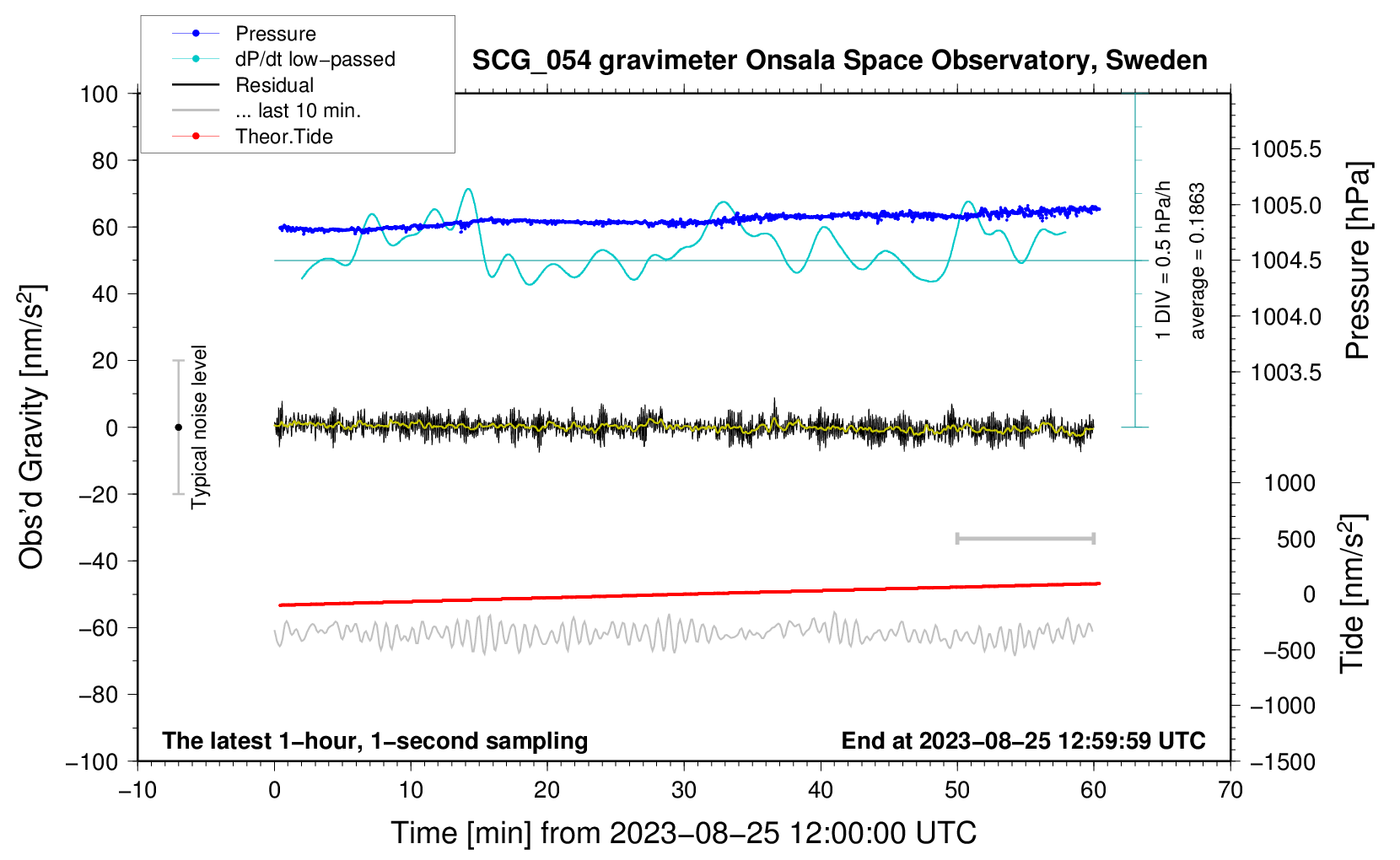 Pressure
dP/dt low−passed
Residual
... last 10 min.
Theor.Tide

SCG_054 gravimeter Onsala Space Observatory, Sweden

100
80
60
40
20
0
−20
−40
−60
−80
−100

Obs'd Gravity [nm/s$^2$]

Typical noise level

1 DIV = 0.5 hPa/h
average = 0.1863

1005.5
1005.0
1004.5
1004.0
1003.5

Pressure [hPa]

1000
500
0
−500
−1000
−1500

Tide [nm/s$^2$]

The latest 1−hour, 1−second sampling
End at 2023−08−25 12:59:59 UTC

−10
0
10
20
30
40
50
60
70

Time [min] from 2023−08−25 12:00:00 UTC